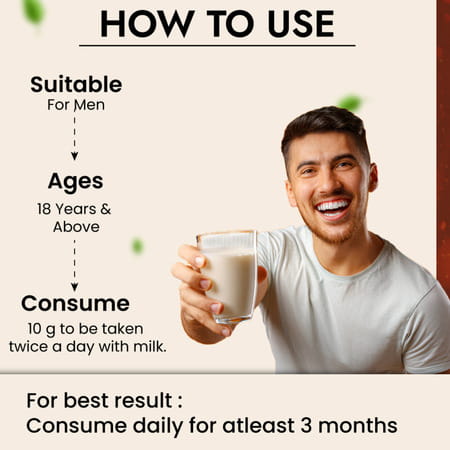 HOW TO USE

Suitable
For Men

Ages
18 Years & Above

Consume
10 g to be taken twice a day with milk.

For best result :
Consume daily for atleast 3 months